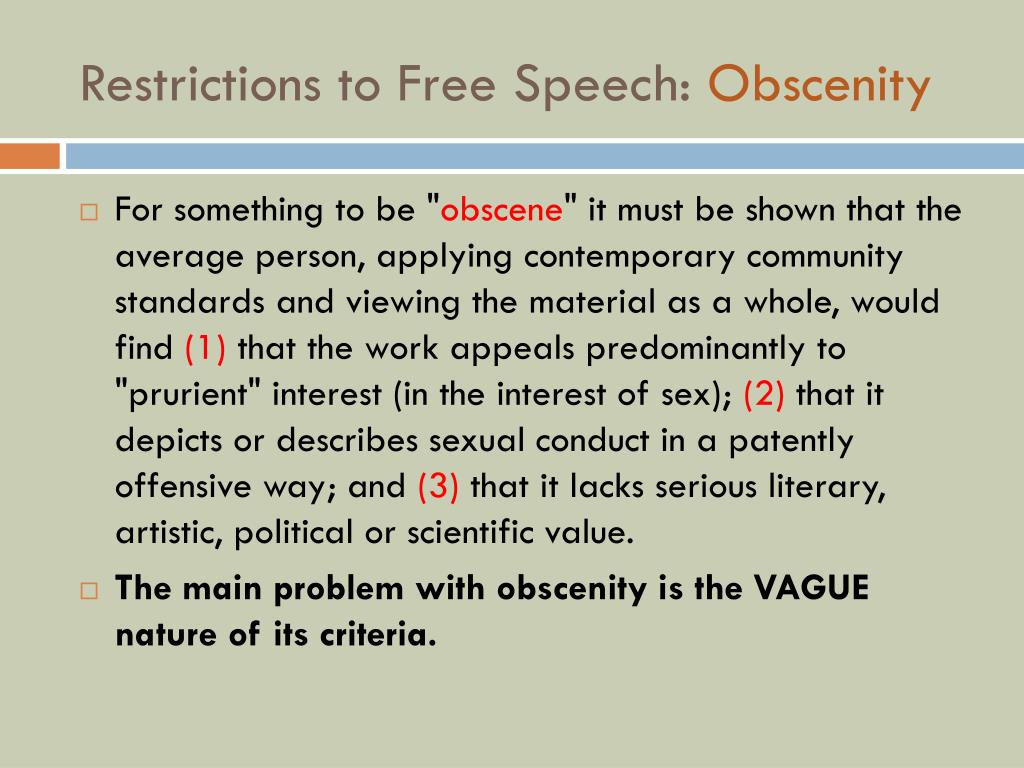 Restrictions to Free Speech: Obscenity

For something to be "obscene" it must be shown that the average person, applying contemporary community standards and viewing the material as a whole, would find (1) that the work appeals predominantly to "prurient" interest (in the interest of sex); (2) that it depicts or describes sexual conduct in a patently offensive way; and (3) that it lacks serious literary, artistic, political or scientific value.

The main problem with obscenity is the VAGUE nature of its criteria.